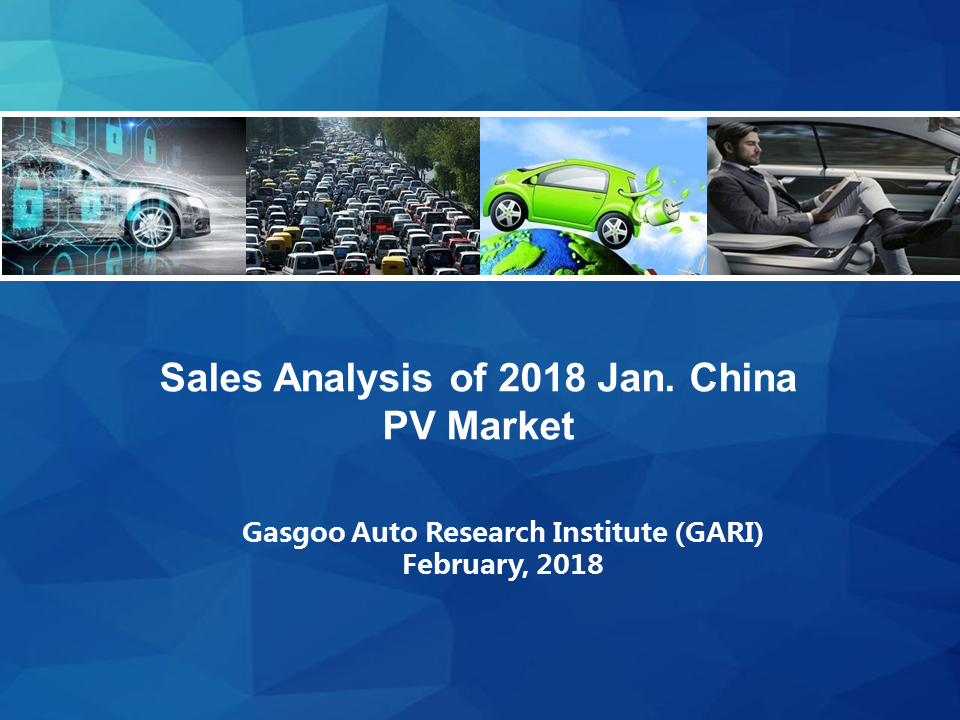 Sales Analysis of 2018 Jan. China PV Market

Gasgoo Auto Research Institute (GARI)
February, 2018